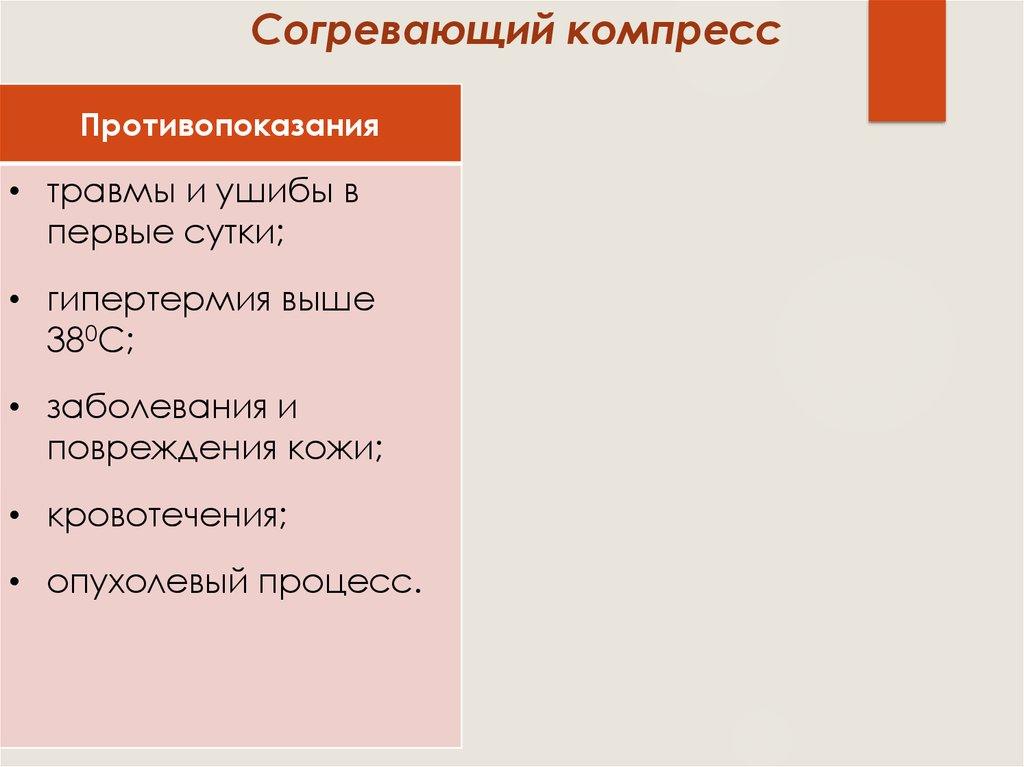 Согревающий компресс

Противопоказания

• травмы и ушибы в первые сутки;

• гипертермия выше $38^0$С;

• заболевания и повреждения кожи;

• кровотечения;

• опухолевый процесс.